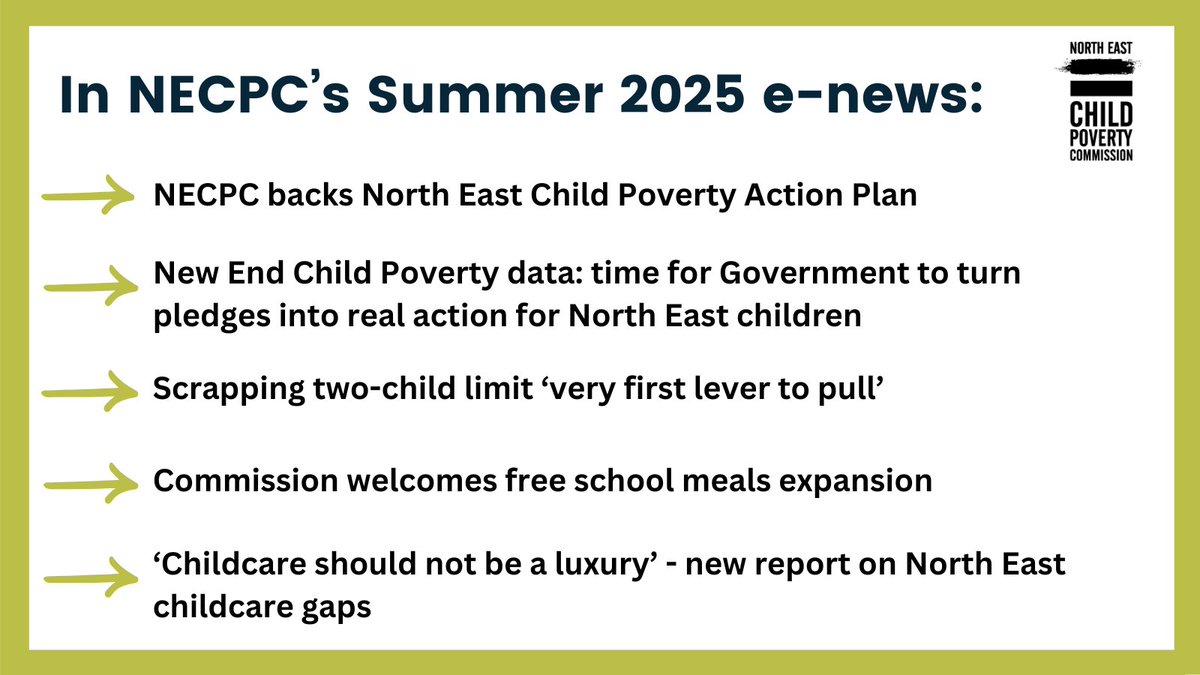 In NECPC's Summer 2025 e-news:

NORTH EAST
CHILD POVERTY COMMISSION

NECPC backs North East Child Poverty Action Plan

New End Child Poverty data: time for Government to turn pledges into real action for North East children

Scrapping two-child limit 'very first lever to pull'

Commission welcomes free school meals expansion

'Childcare should not be a luxury' - new report on North East childcare gaps